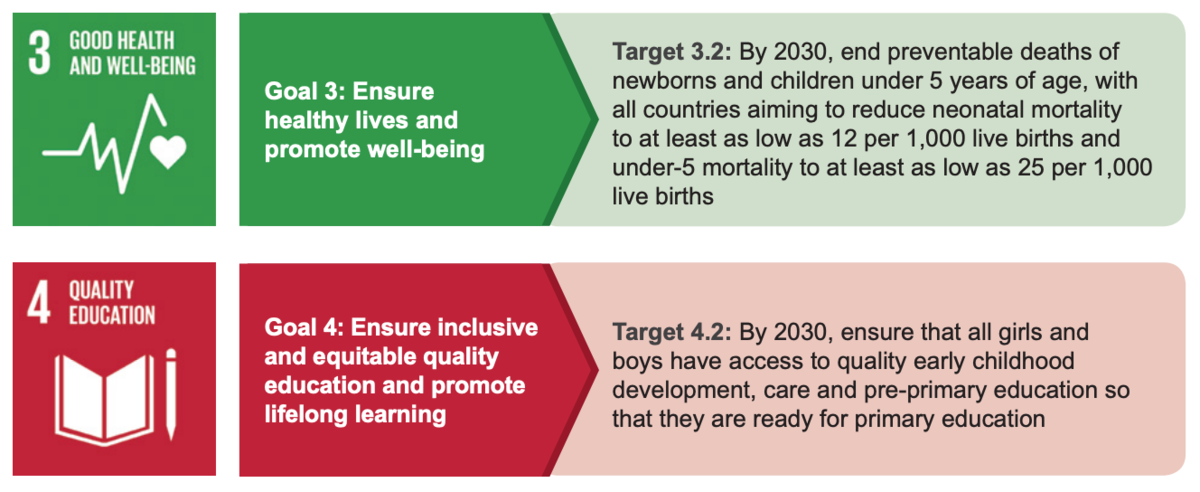 3 GOOD HEALTH AND WELL-BEING

Goal 3: Ensure healthy lives and promote well-being

Target 3.2: By 2030, end preventable deaths of newborns and children under 5 years of age, with all countries aiming to reduce neonatal mortality to at least as low as 12 per 1,000 live births and under-5 mortality to at least as low as 25 per 1,000 live births

4 QUALITY EDUCATION

Goal 4: Ensure inclusive and equitable quality education and promote lifelong learning

Target 4.2: By 2030, ensure that all girls and boys have access to quality early childhood development, care and pre-primary education so that they are ready for primary education